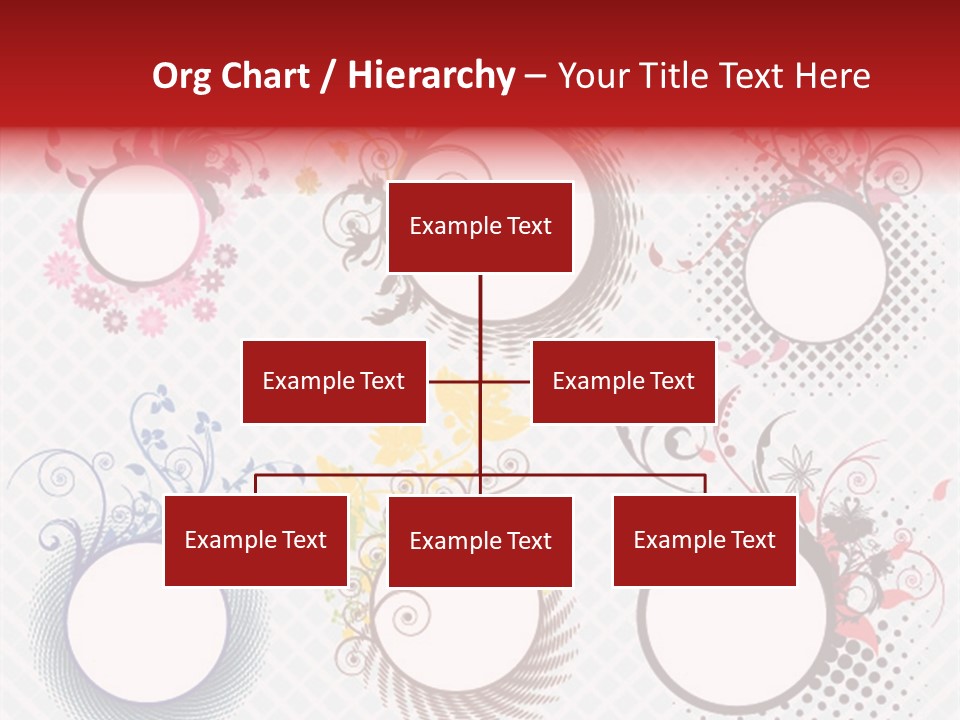 Org Chart / Hierarchy – Your Title Text Here

Example Text

Example Text

Example Text

Example Text

Example Text

Example Text